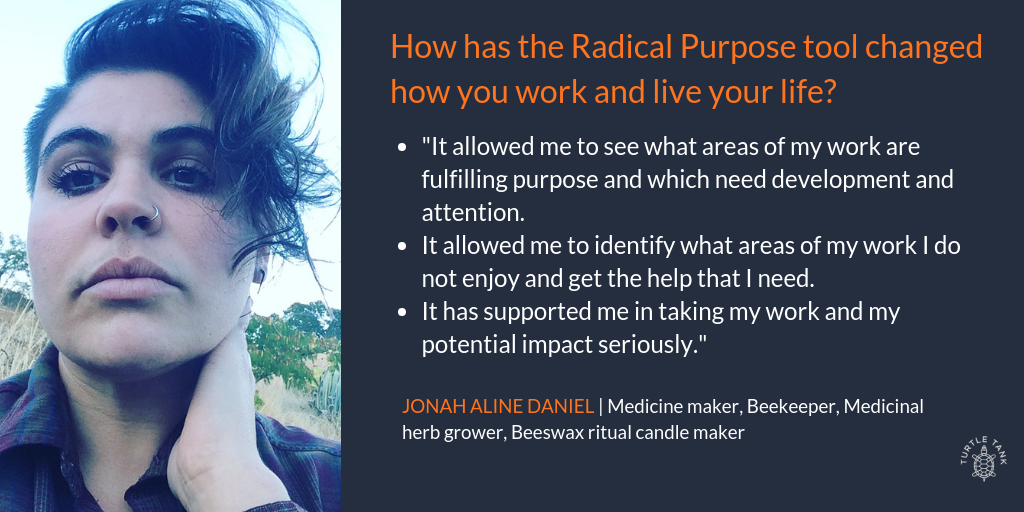 How has the Radical Purpose tool changed how you work and live your life?

- "It allowed me to see what areas of my work are fulfilling purpose and which need development and attention.
- It allowed me to identify what areas of my work I do not enjoy and get the help that I need.
- It has supported me in taking my work and my potential impact seriously."

JONAH ALINE DANIEL | Medicine maker, Beekeeper, Medicinal herb grower, Beeswax ritual candle maker

TURTLE TANK